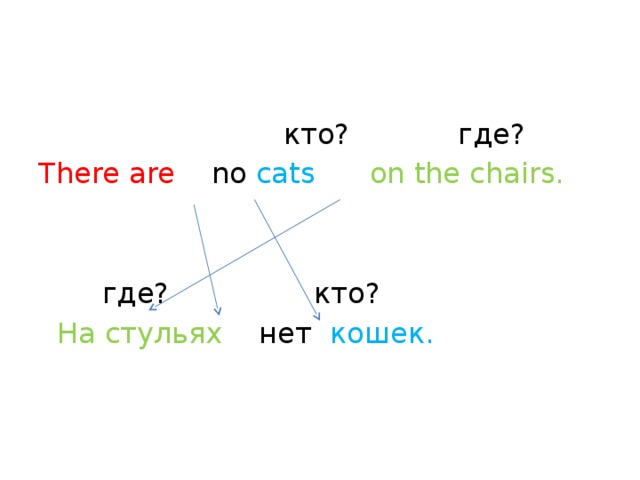 кто? где?

There are no cats on the chairs.

где? кто?

На стульях нет кошек.